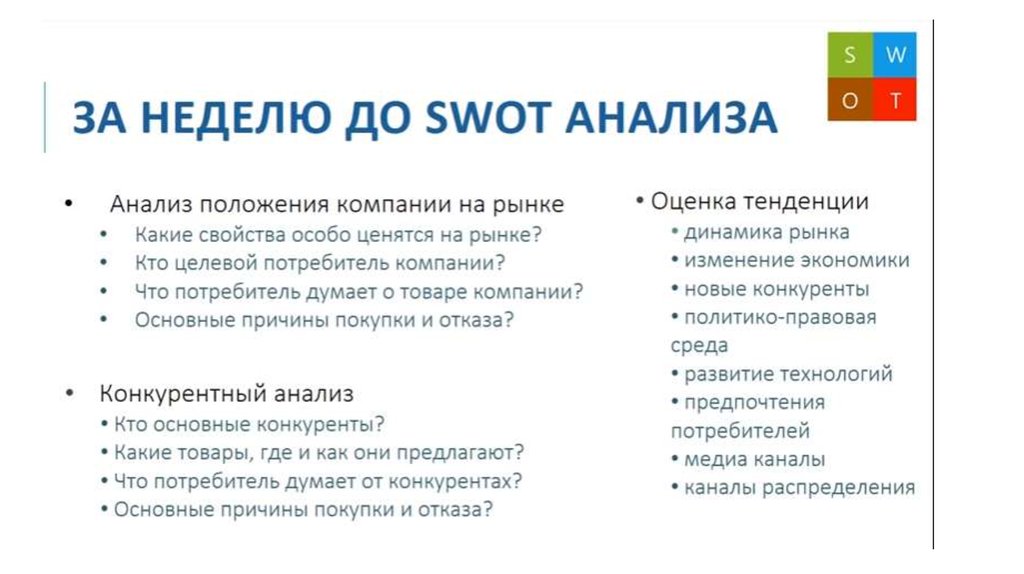 S W
O T

ЗА НЕДЕЛЮ ДО SWOT АНАЛИЗА

• Анализ положения компании на рынке
• Какие свойства особо ценятся на рынке?
• Кто целевой потребитель компании?
• Что потребитель думает о товаре компании?
• Основные причины покупки и отказа?

• Конкурентный анализ
• Кто основные конкуренты?
• Какие товары, где и как они предлагают?
• Что потребитель думает от конкурентах?
• Основные причины покупки и отказа?

• Оценка тенденции
• динамика рынка
• изменение экономики
• новые конкуренты
• политико-правовая среда
• развитие технологий
• предпочтения потребителей
• медиа каналы
• каналы распределения